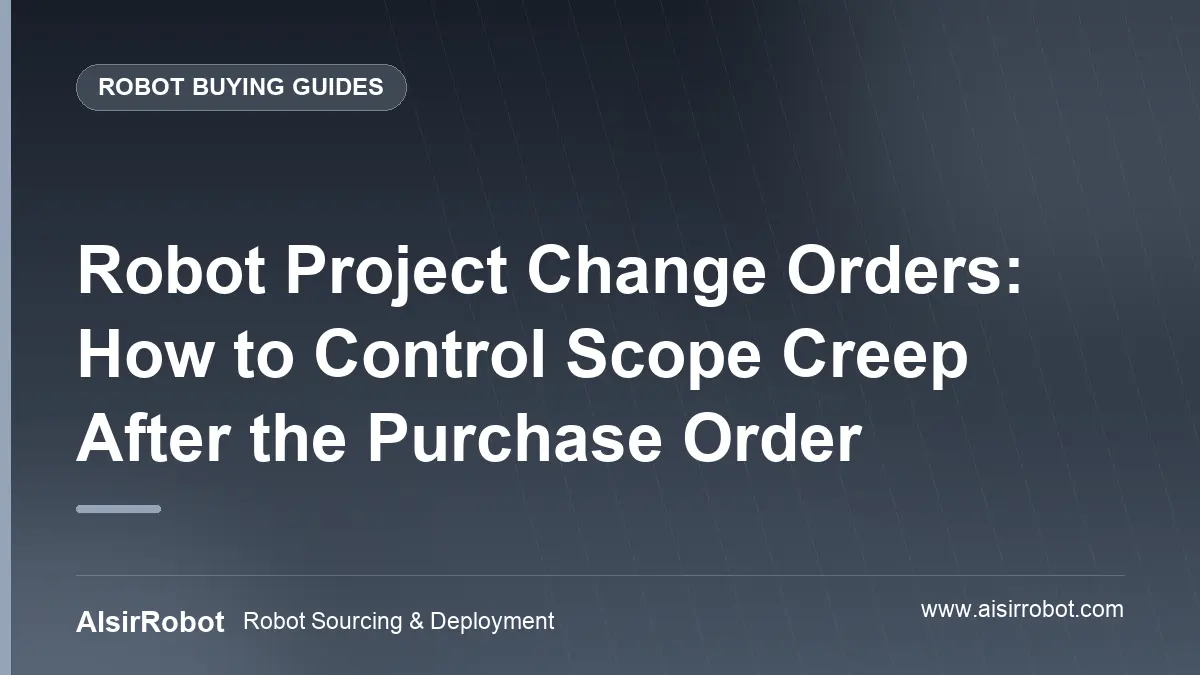 ROBOT BUYING GUIDES

Robot Project Change Orders: How to Control Scope Creep After the Purchase Order

AIsirRobot Robot Sourcing & Deployment

www.aisirrobot.com